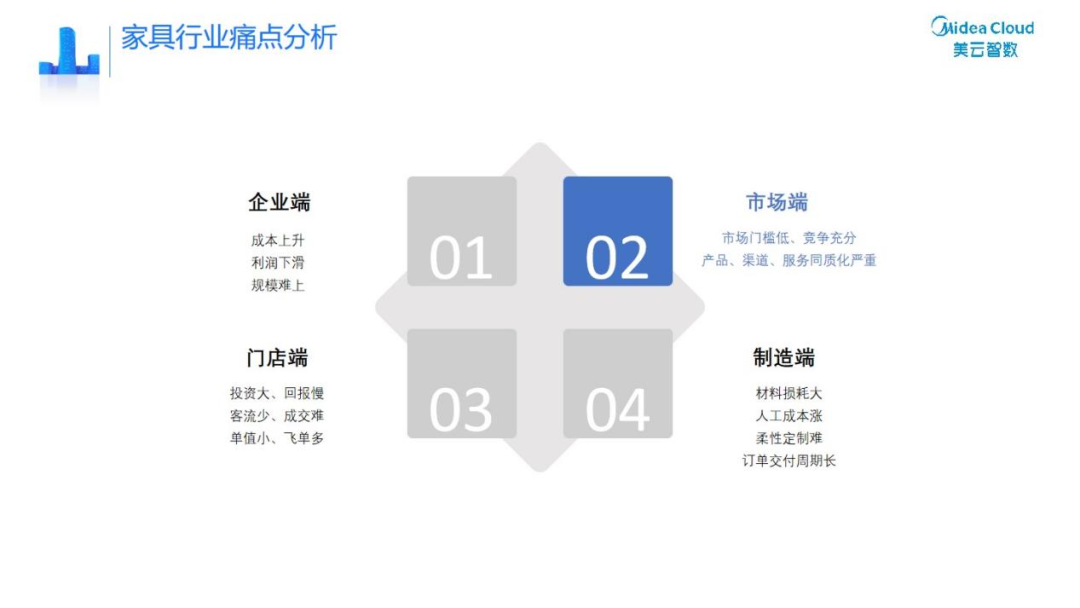 家具行业痛点分析

Midea Cloud
美云智数

企业端

成本上升
利润下滑
规模难上

01

02

市场端

市场门槛低、竞争充分
产品、渠道、服务同质化严重

门店端

投资大、回报慢
客流少、成交难
单值小、飞单多

03

04

制造端

材料损耗大
人工成本涨
柔性定制难
订单交付周期长